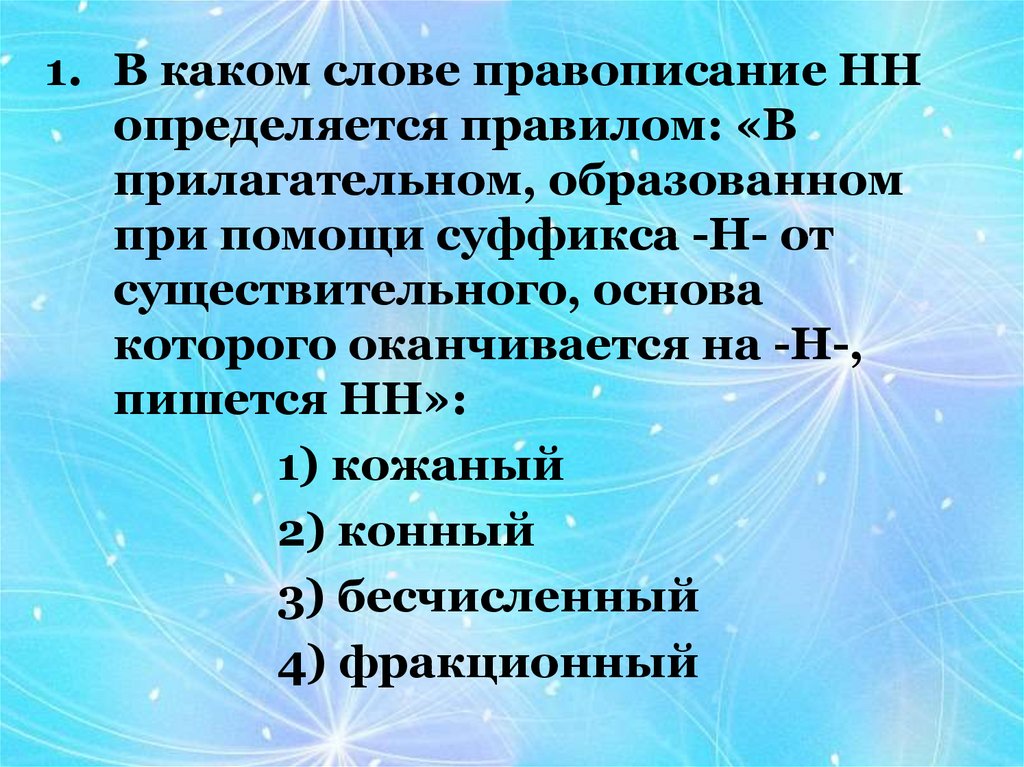 1. В каком слове правописание НН определяется правилом: «В прилагательном, образованном при помощи суффикса -Н- от существительного, основа которого оканчивается на -Н-, пишется НН»:

1) кожаный

2) конный

3) бесчисленный

4) фракционный